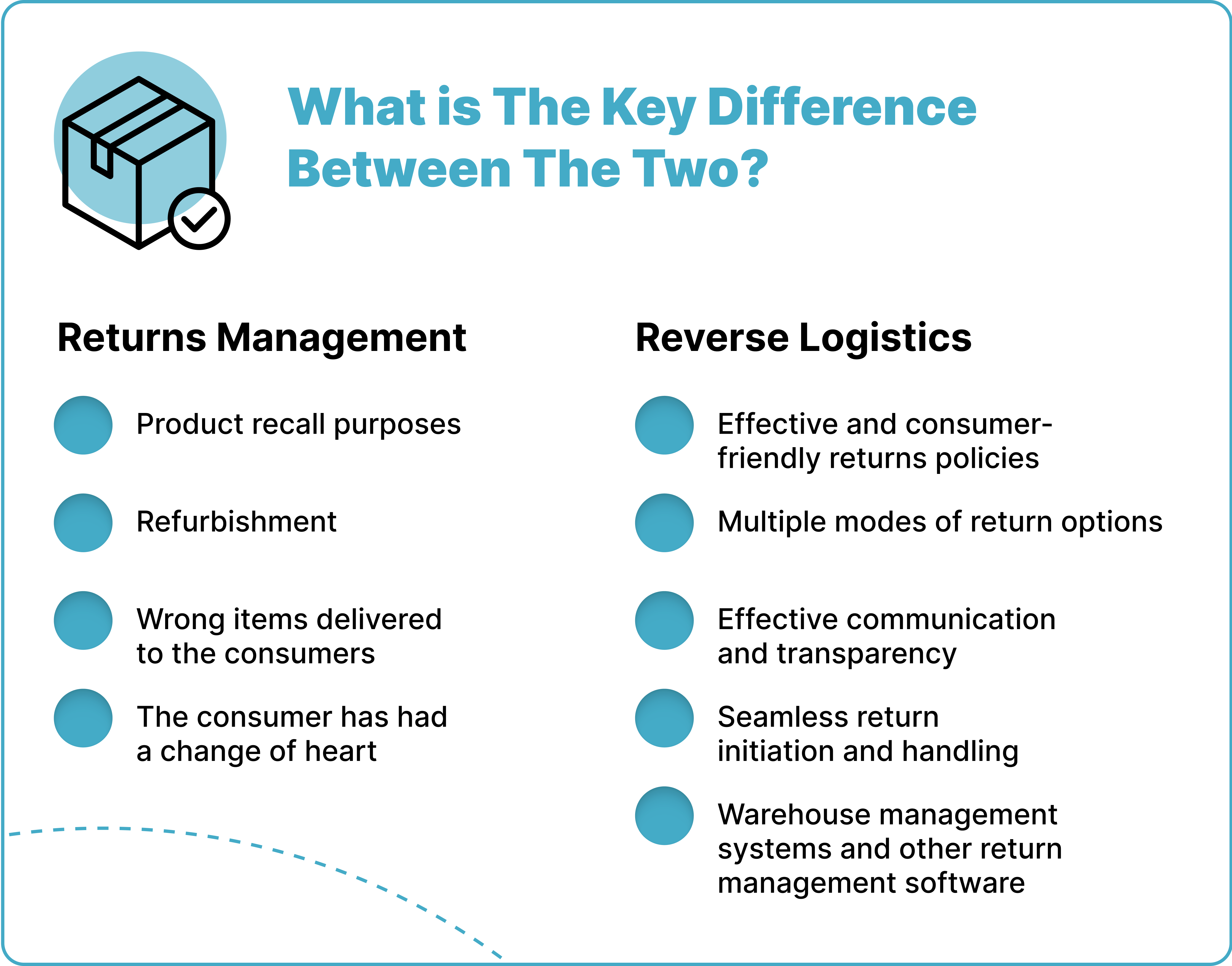 What is The Key Difference Between The Two?

Returns Management

Product recall purposes

Refurbishment

Wrong items delivered to the consumers

The consumer has had a change of heart

Reverse Logistics

Effective and consumer-friendly returns policies

Multiple modes of return options

Effective communication and transparency

Seamless return initiation and handling

Warehouse management systems and other return management software